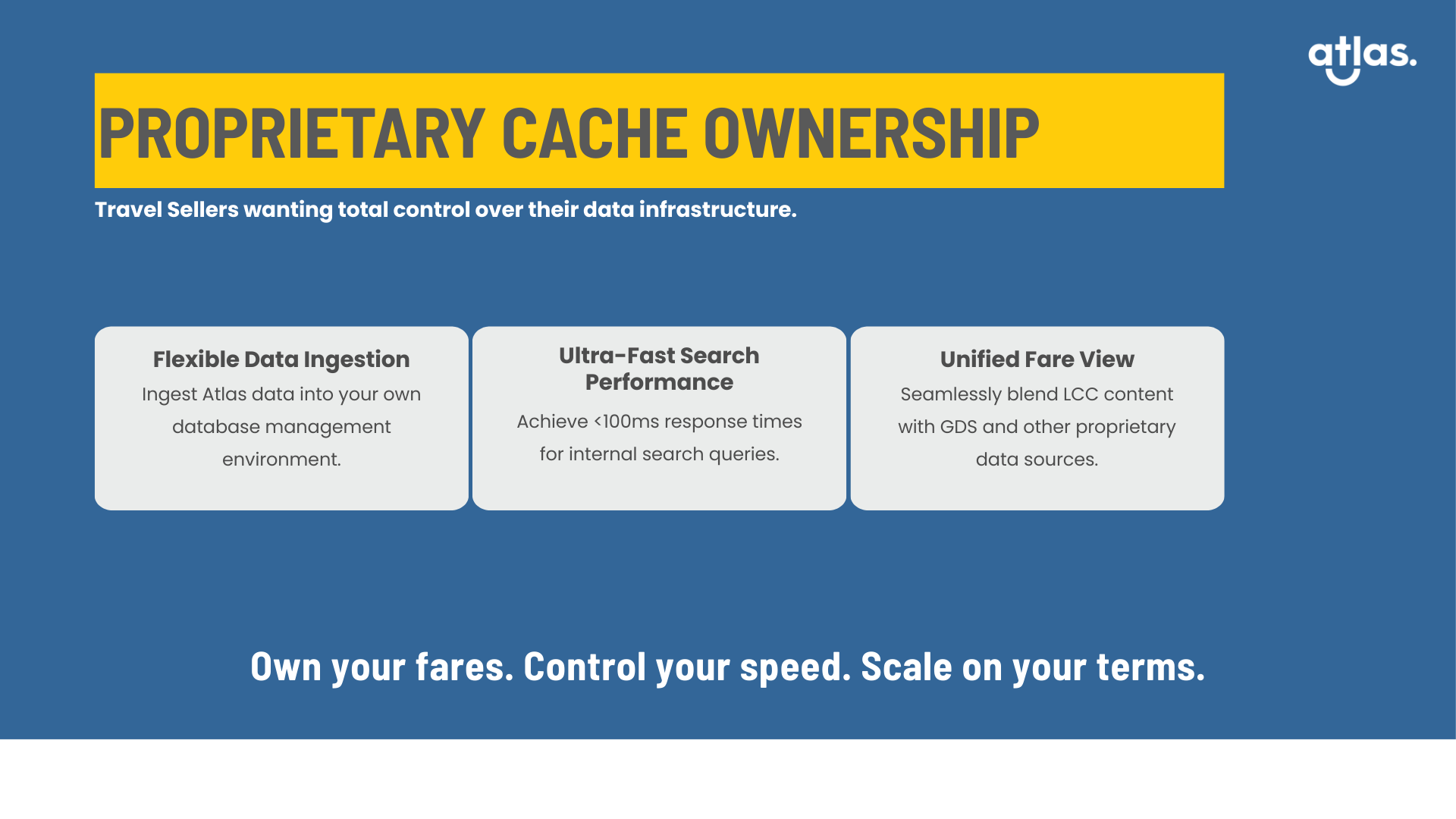 atlas.

PROPRIETARY CACHE OWNERSHIP

Travel Sellers wanting total control over their data infrastructure.

Flexible Data Ingestion
Ingest Atlas data into your own database management environment.

Ultra-Fast Search Performance
Achieve <100ms response times for internal search queries.

Unified Fare View
Seamlessly blend LCC content with GDS and other proprietary data sources.

Own your fares. Control your speed. Scale on your terms.